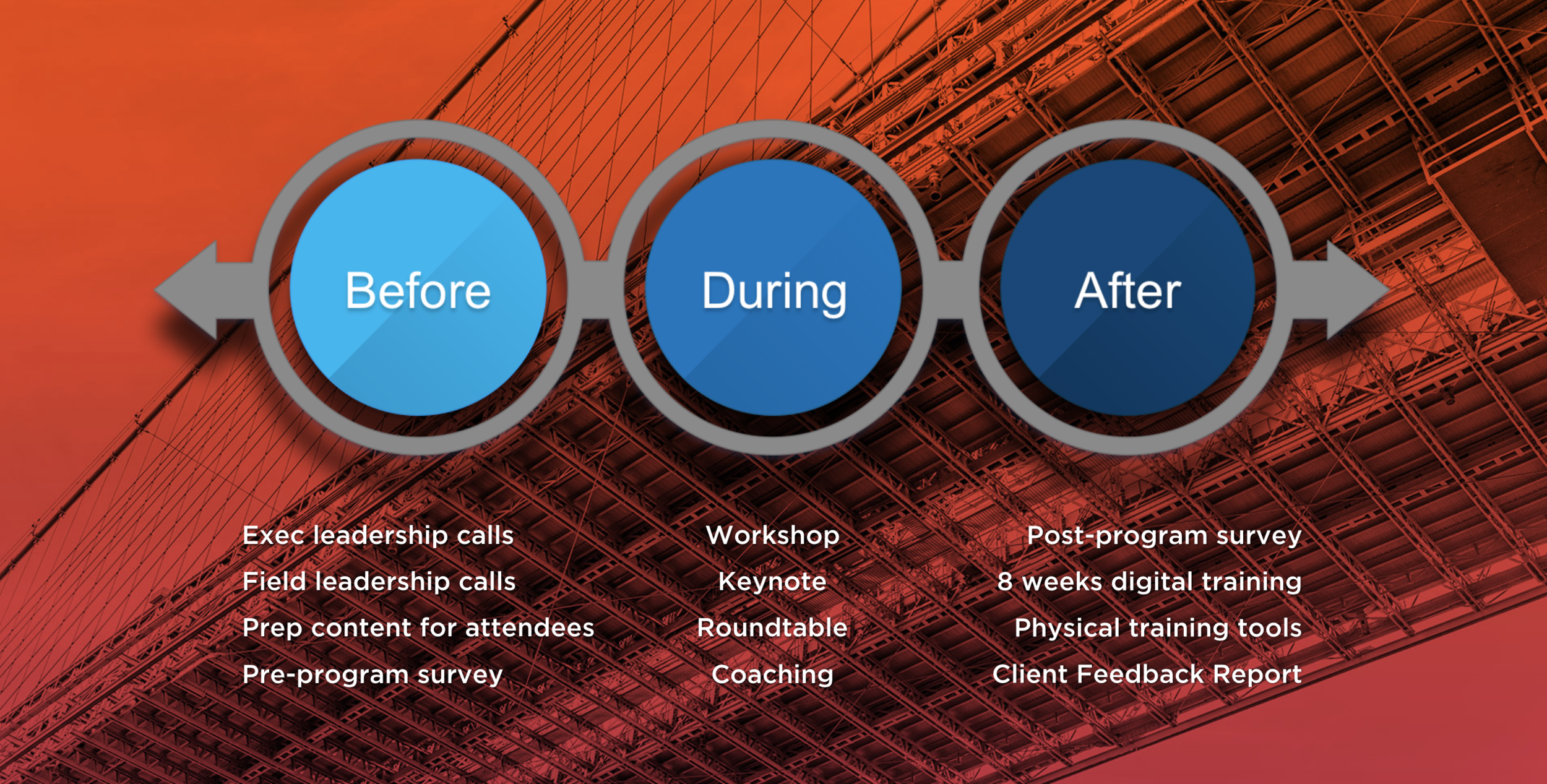 Before

During

After

Exec leadership calls
Field leadership calls
Prep content for attendees
Pre-program survey

Workshop
Keynote
Roundtable
Coaching

Post-program survey
8 weeks digital training
Physical training tools
Client Feedback Report